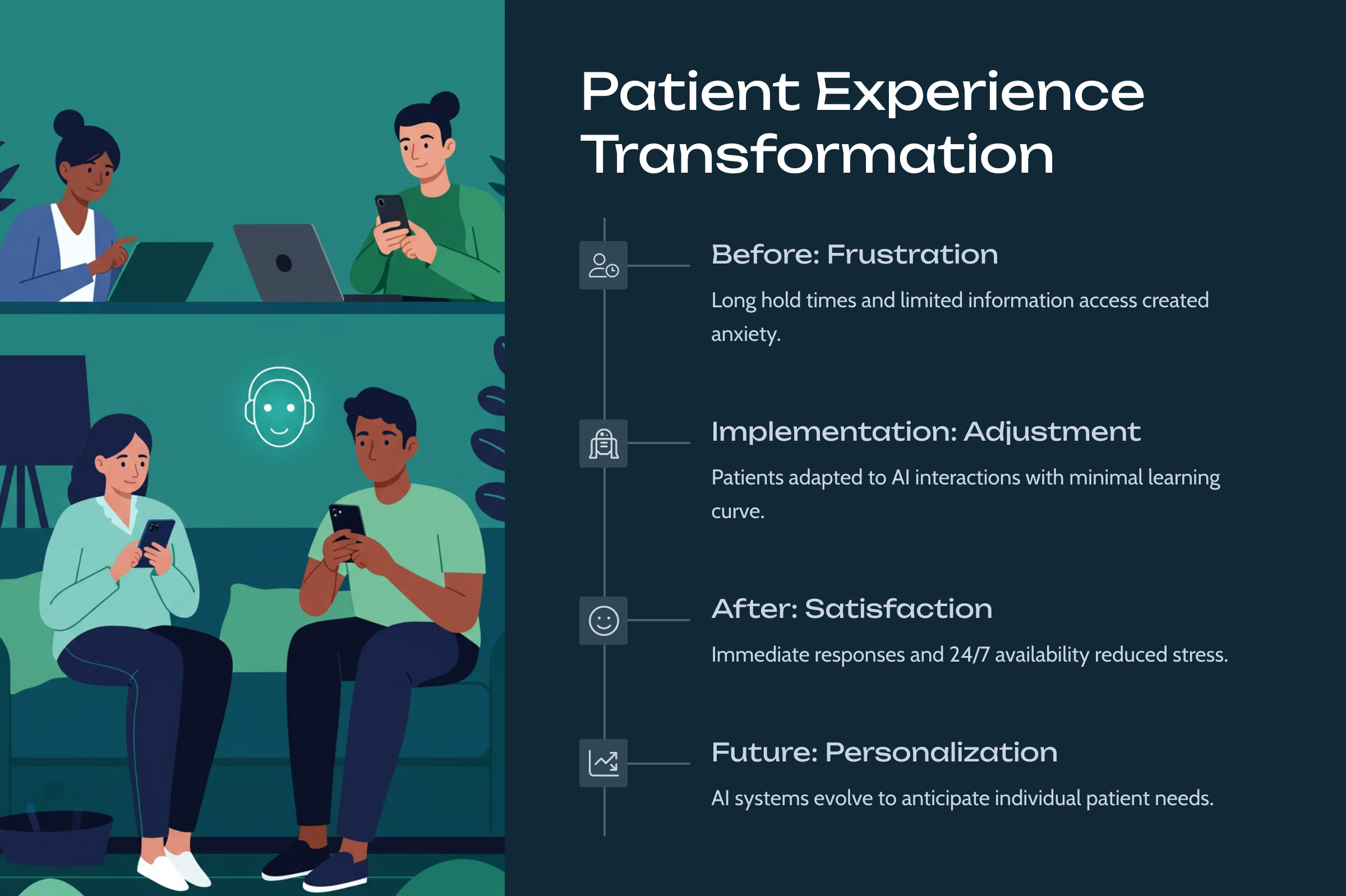 Patient Experience Transformation

Before: Frustration

Long hold times and limited information access created anxiety.

Implementation: Adjustment

Patients adapted to AI interactions with minimal learning curve.

After: Satisfaction

Immediate responses and 24/7 availability reduced stress.

Future: Personalization

AI systems evolve to anticipate individual patient needs.